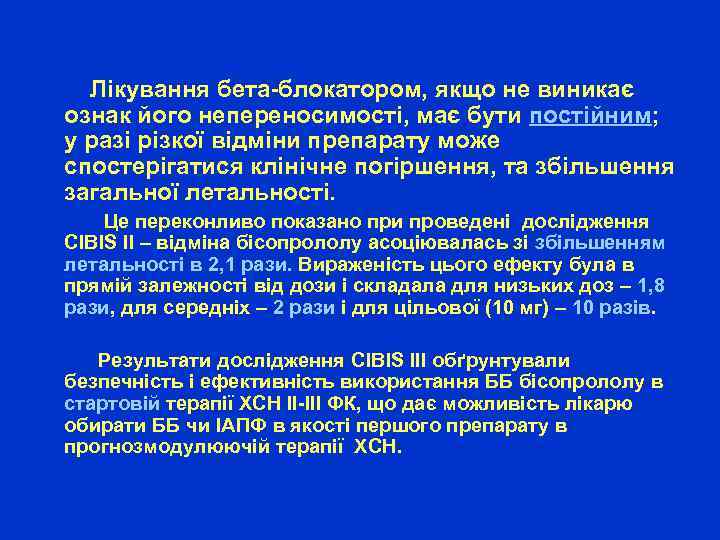 Лікування бета-блокатором, якщо не виникає ознак його непереносимості, має бути постійним; у разі різкої відміни препарату може спостерігатися клінічне погіршення, та збільшення загальної летальності.

Це переконливо показано при проведені дослідження CIBIS II – відміна бісопрололу асоціювалась зі збільшенням летальності в 2,1 рази. Вираженість цього ефекту була в прямій залежності від дози і складала для низьких доз – 1,8 рази, для середніх – 2 рази і для цільової (10 мг) – 10 разів.

Результати дослідження CIBIS III обґрунтували безпечність і ефективність використання ББ бісопрололу в стартовій терапії ХСН II-III ФК, що дає можливість лікарю обирати ББ чи ІАПФ в якості першого препарату в прогнозмодулюючій терапії ХСН.